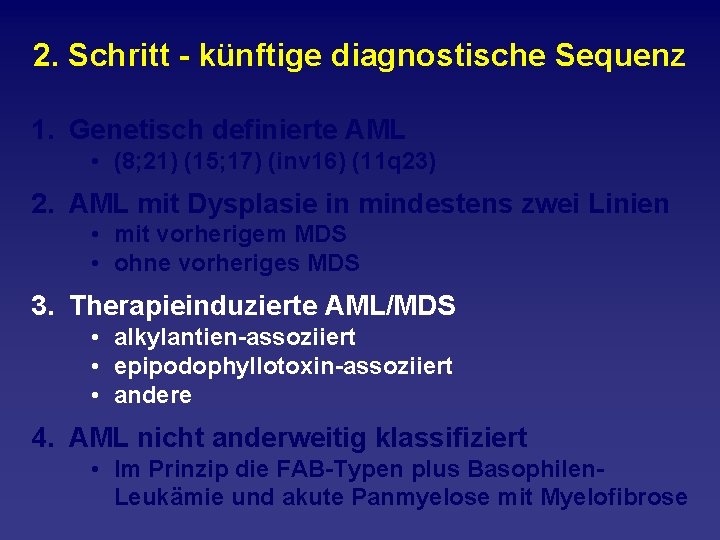 2. Schritt - künftige diagnostische Sequenz

1. Genetisch definierte AML
• (8;21) (15;17) (inv16) (11q23)

2. AML mit Dysplasie in mindestens zwei Linien
• mit vorherigem MDS
• ohne vorheriges MDS

3. Therapieinduzierte AML/MDS
• alkylantien-assoziiert
• epipodophyllotoxin-assoziiert
• andere

4. AML nicht anderweitig klassifiziert
• Im Prinzip die FAB-Typen plus Basophilen-Leukämie und akute Panmyelose mit Myelofibrose